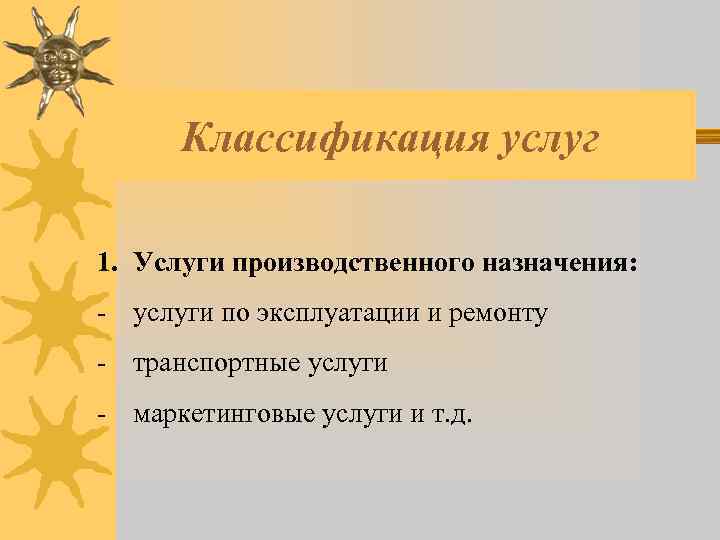 Классификация услуг

1. Услуги производственного назначения:
- услуги по эксплуатации и ремонту
- транспортные услуги
- маркетинговые услуги и т.д.